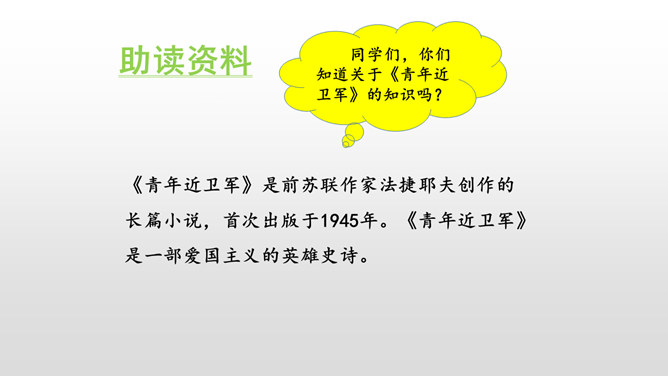 助读资料

同学们，你们知道关于《青年近卫军》的知识吗？

《青年近卫军》是前苏联作家法捷耶夫创作的长篇小说，首次出版于1945年。《青年近卫军》是一部爱国主义的英雄史诗。